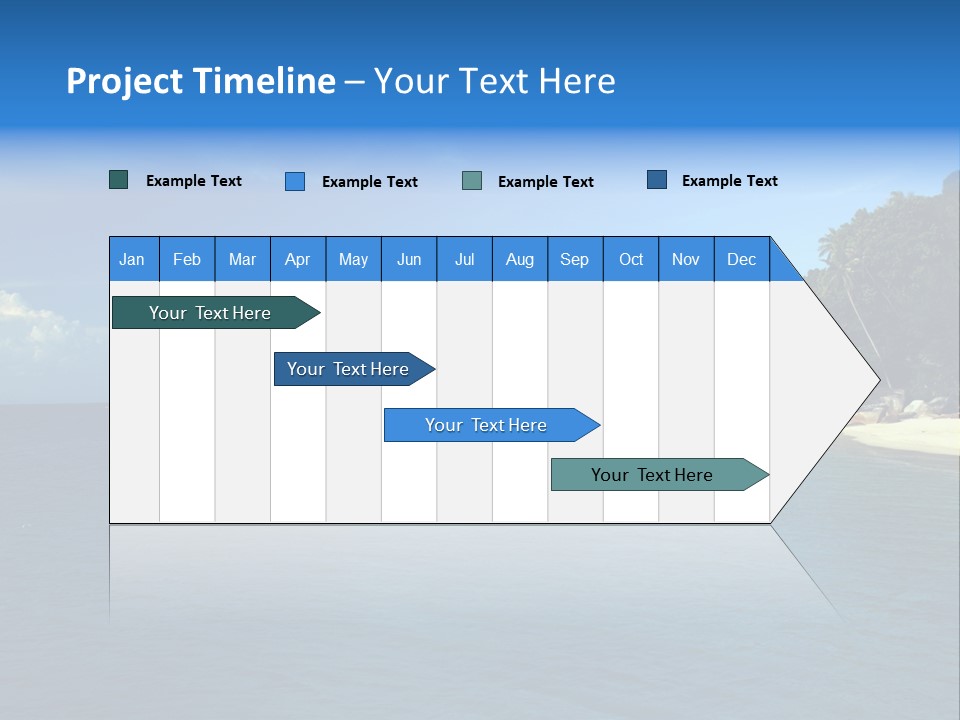 Project Timeline – Your Text Here

Example Text Example Text Example Text Example Text

Jan Feb Mar Apr May Jun Jul Aug Sep Oct Nov Dec

Your Text Here

Your Text Here

Your Text Here

Your Text Here